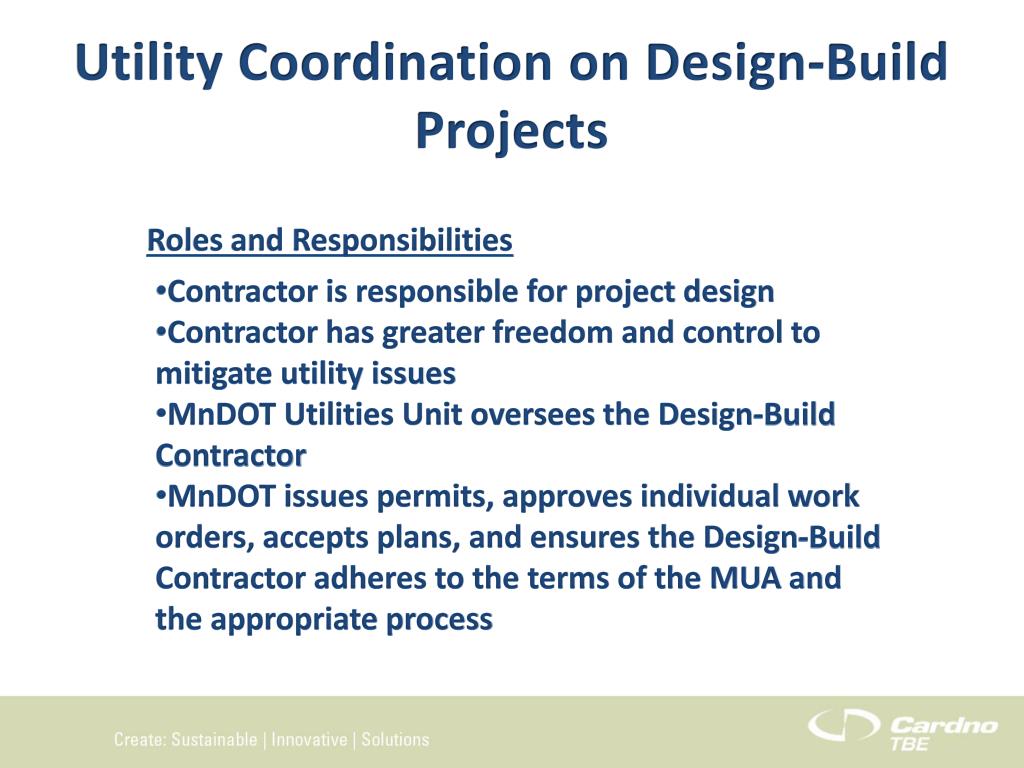 Utility Coordination on Design-Build Projects

Roles and Responsibilities

•Contractor is responsible for project design
•Contractor has greater freedom and control to mitigate utility issues
•MnDOT Utilities Unit oversees the Design-Build Contractor
•MnDOT issues permits, approves individual work orders, accepts plans, and ensures the Design-Build Contractor adheres to the terms of the MUA and the appropriate process

Create: Sustainable | Innovative | Solutions

Cardno TBE